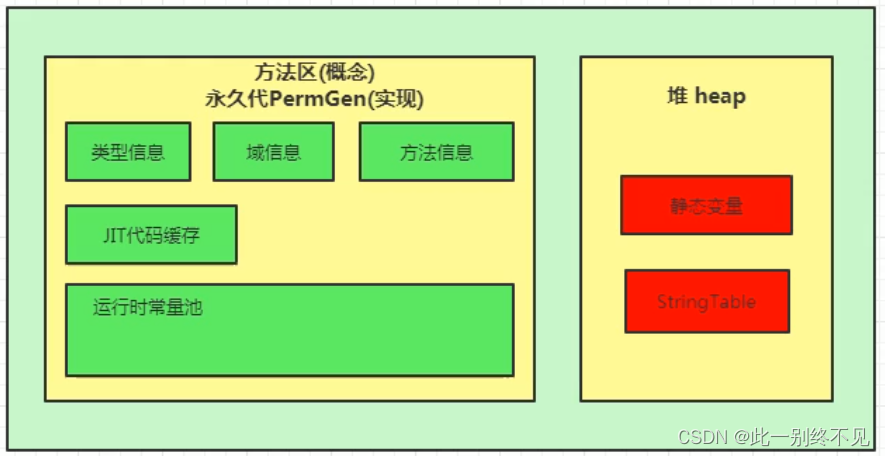 方法区(概念)
永久代PermGen(实现)

类型信息

域信息

方法信息

JIT代码缓存

运行时常量池

堆 heap

静态变量

StringTable

CSDN @此一别终不见